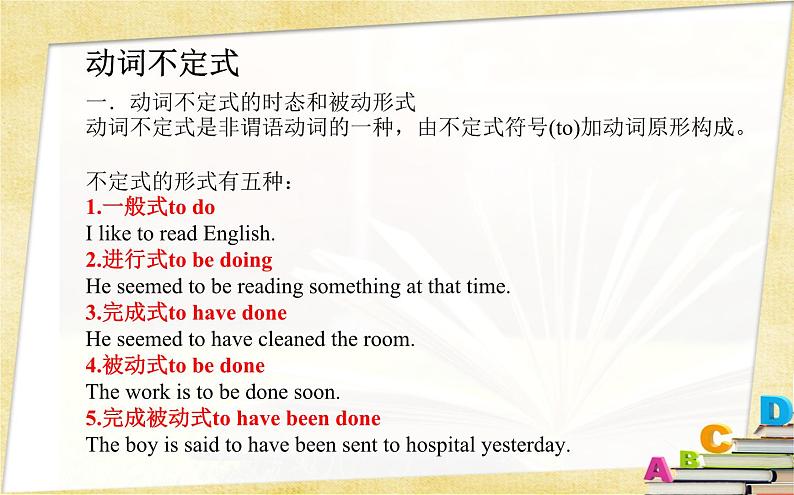 动词不定式

一．动词不定式的时态和被动形式
动词不定式是非谓语动词的一种，由不定式符号(to)加动词原形构成。

不定式的形式有五种：
1.一般式to do
I like to read English.
2.进行式to be doing
He seemed to be reading something at that time.
3.完成式to have done
He seemed to have cleaned the room.
4.被动式to be done
The work is to be done soon.
5.完成被动式to have been done
The boy is said to have been sent to hospital yesterday.

A B C D